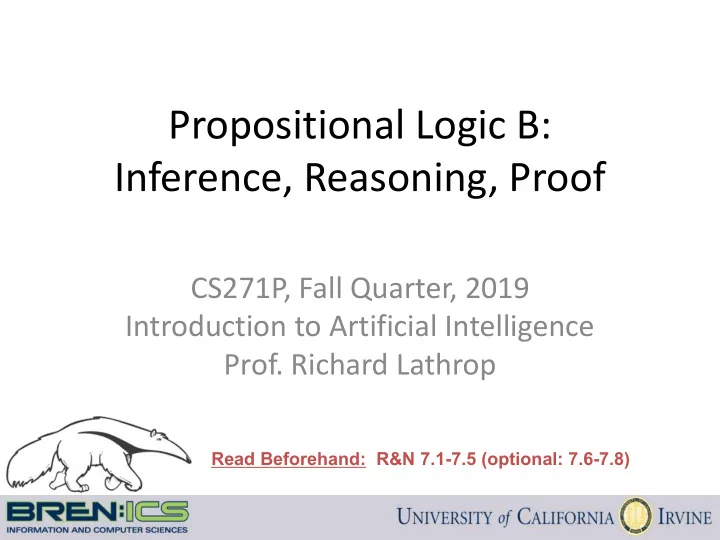 Propositional Logic B:
Inference, Reasoning, Proof

CS271P, Fall Quarter, 2019
Introduction to Artificial Intelligence
Prof. Richard Lathrop

Read Beforehand: R&N 7.1-7.5 (optional: 7.6-7.8)

BREN:ICS
INFORMATION AND COMPUTER SCIENCES

UNIVERSITY of CALIFORNIA IRVINE